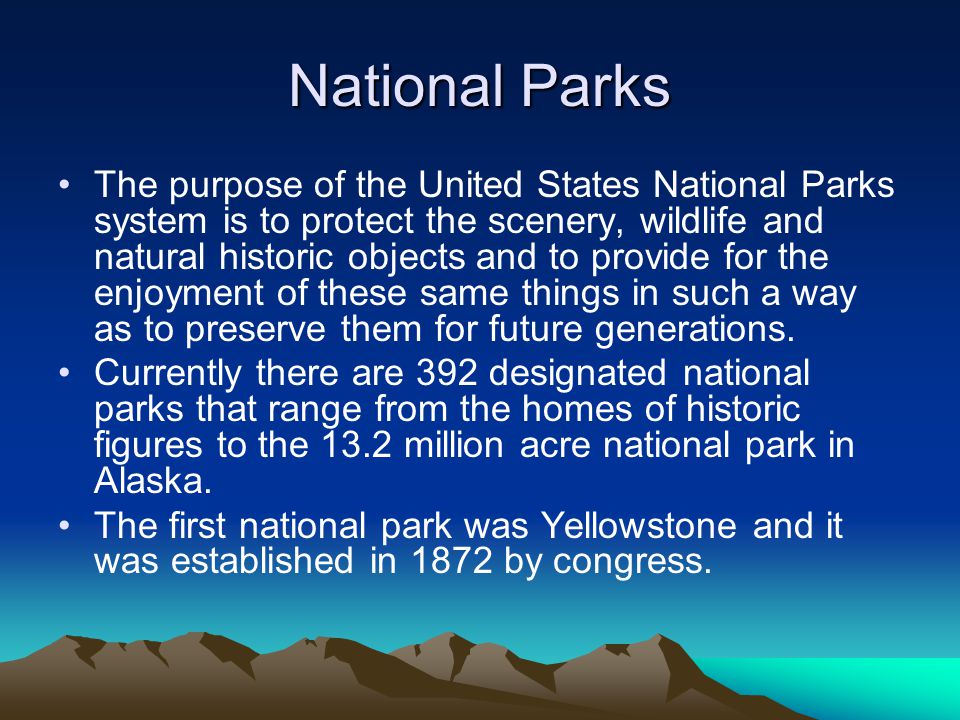 National Parks

• The purpose of the United States National Parks system is to protect the scenery, wildlife and natural historic objects and to provide for the enjoyment of these same things in such a way as to preserve them for future generations.

• Currently there are 392 designated national parks that range from the homes of historic figures to the 13.2 million acre national park in Alaska.

• The first national park was Yellowstone and it was established in 1872 by congress.